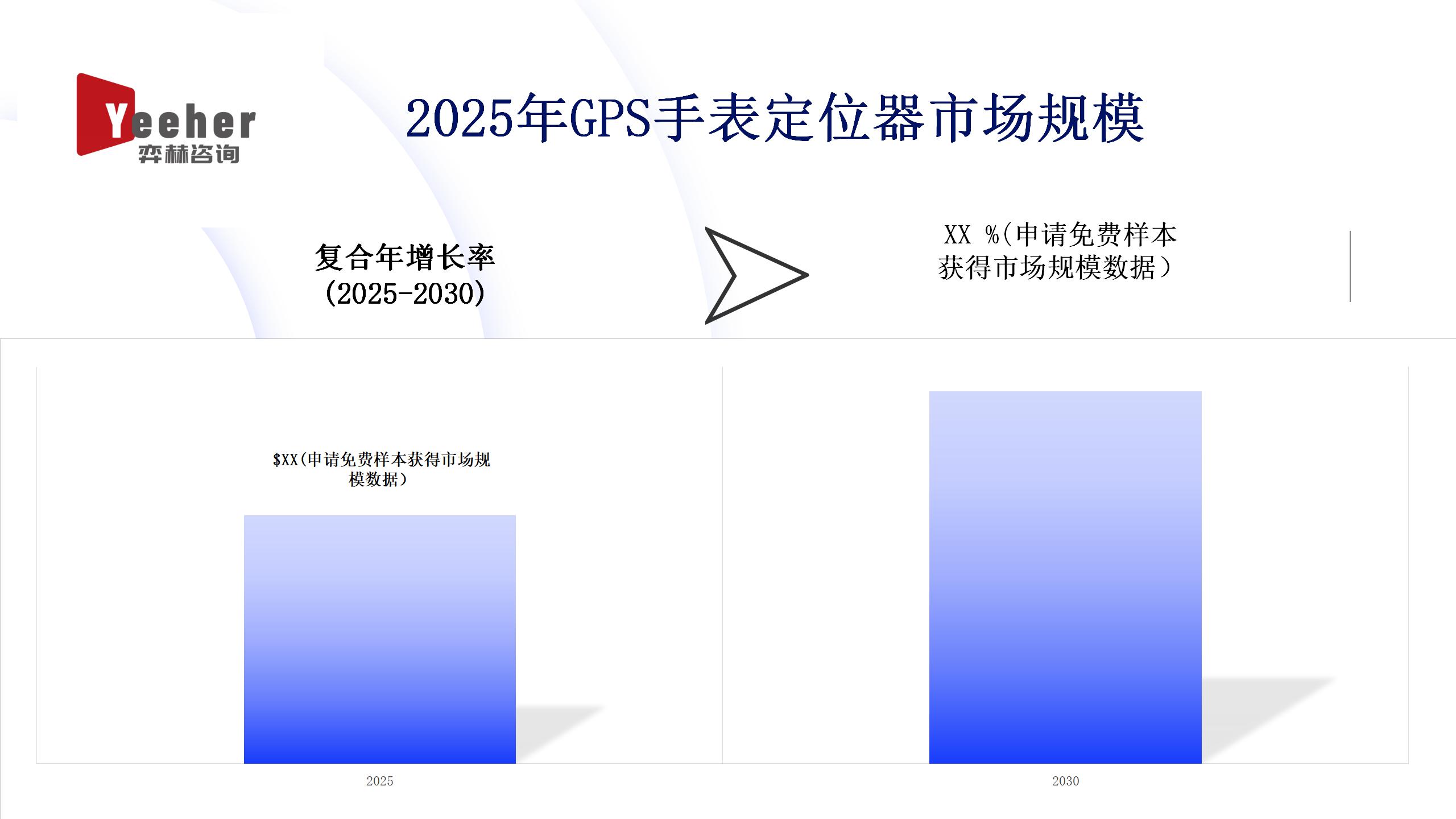 Yeeher
弈赫咨询

2025年GPS手表定位器市场规模

复合年增长率
(2025-2030)

XX %(申请免费样本获得市场规模数据)

$XX(申请免费样本获得市场规模数据)

2025

2030